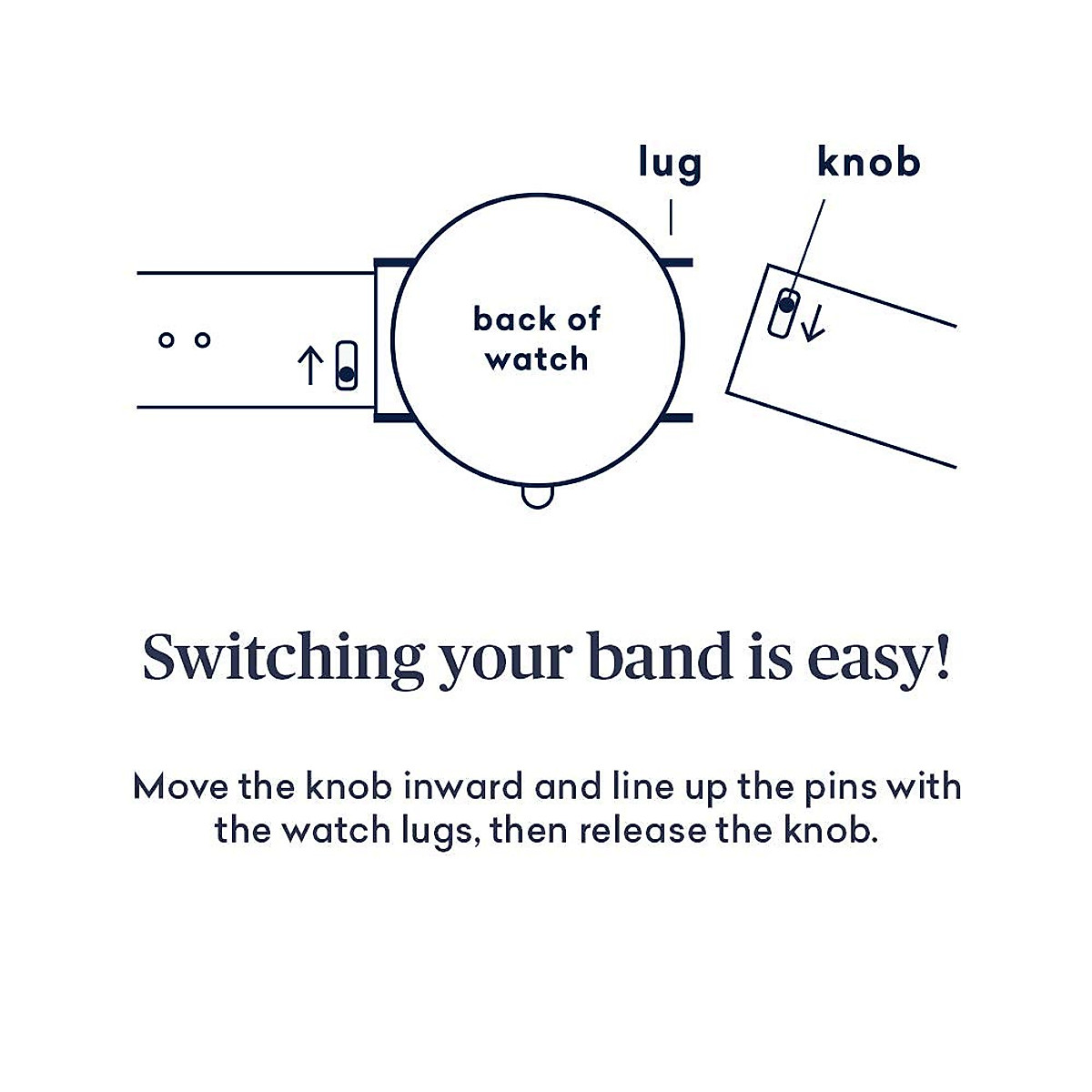 lug

knob

back of watch

Switching your band is easy!

Move the knob inward and line up the pins with the watch lugs, then release the knob.